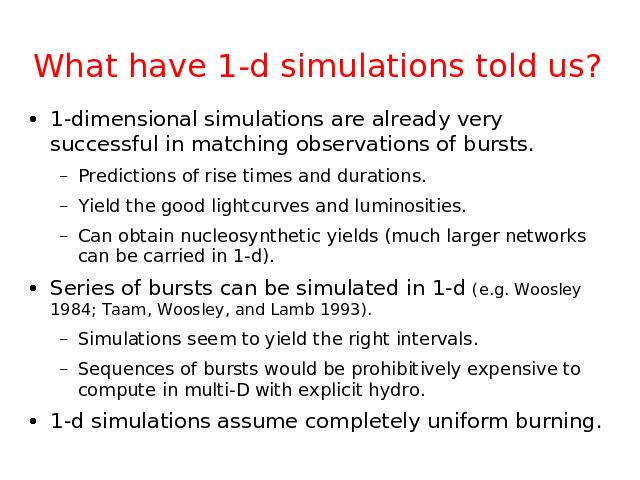 What have 1-d simulations told us?

• 1-dimensional simulations are already very successful in matching observations of bursts.
– Predictions of rise times and durations.
– Yield the good lightcurves and luminosities.
– Can obtain nucleosynthetic yields (much larger networks can be carried in 1-d).

• Series of bursts can be simulated in 1-d (e.g. Woosley 1984; Taam, Woosley, and Lamb 1993).
– Simulations seem to yield the right intervals.
– Sequences of bursts would be prohibitively expensive to compute in multi-D with explicit hydro.

• 1-d simulations assume completely uniform burning.